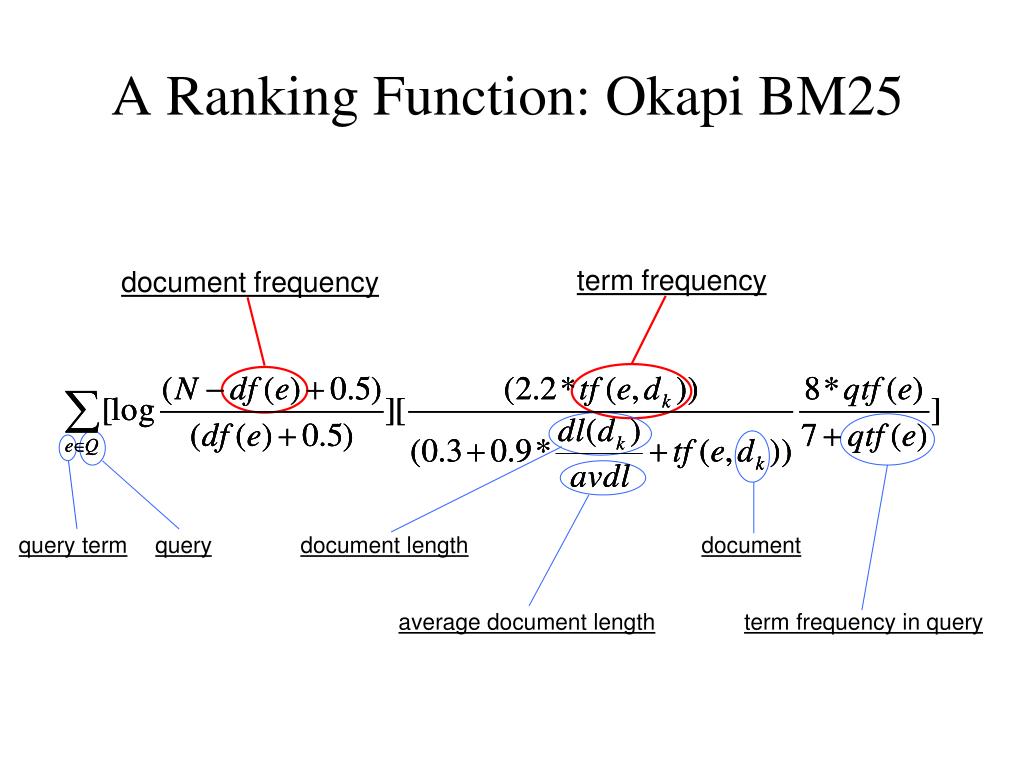 A Ranking Function: Okapi BM25

document frequency

term frequency

$\sum_{e \in Q} [\log \frac{(N - df(e) + 0.5)}{(df(e) + 0.5)}][\frac{(2.2 * tf(e, d_k))}{(0.3 + 0.9 * \frac{dl(d_k)}{avdl} + tf(e, d_k))} \frac{8 * qtf(e)}{7 + qtf(e)}]$

query term

query

document length

document

average document length

term frequency in query